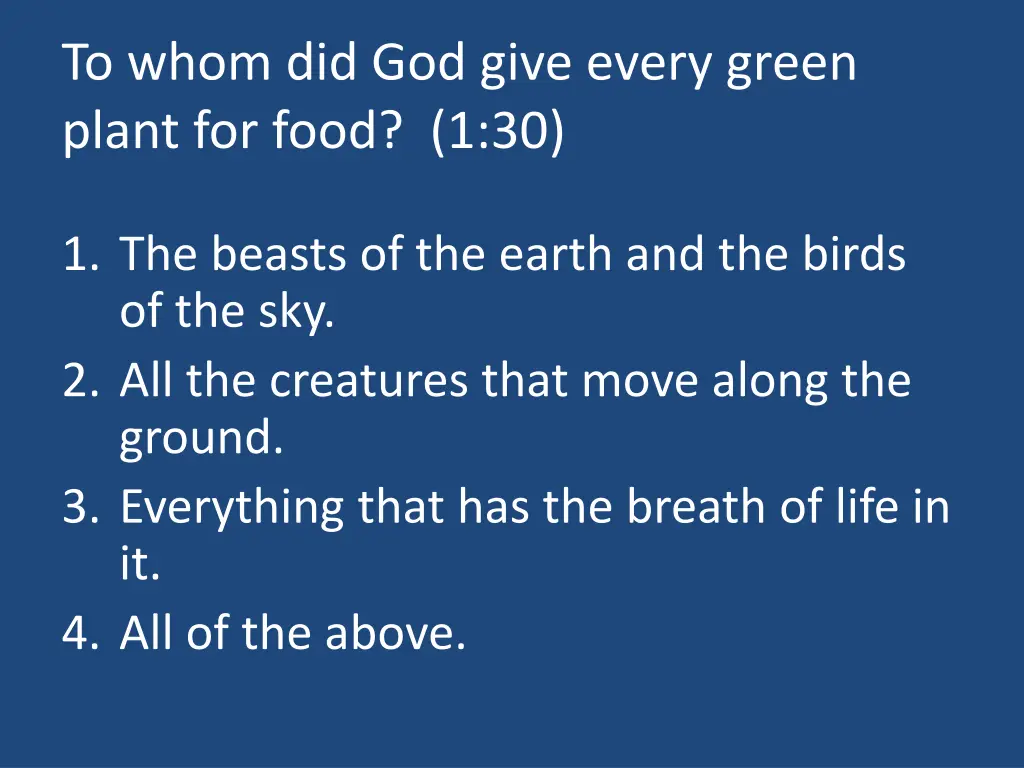 To whom did God give every green plant for food? (1:30)

1. The beasts of the earth and the birds of the sky.
2. All the creatures that move along the ground.
3. Everything that has the breath of life in it.
4. All of the above.